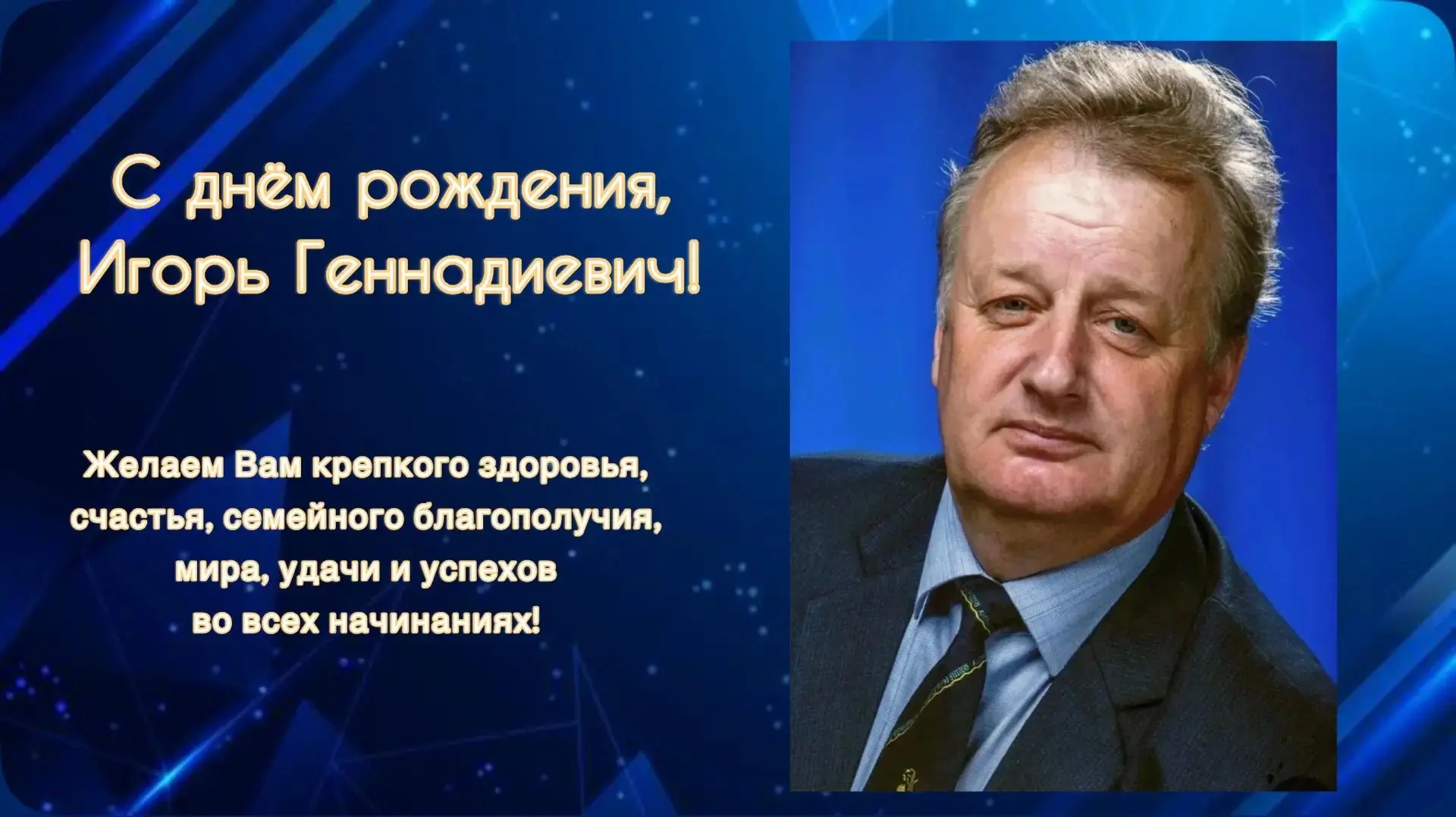 С днём рождения,
Игорь Геннадиевич!

Желаем Вам крепкого здоровья, счастья, семейного благополучия, мира, удачи и успехов во всех начинаниях!